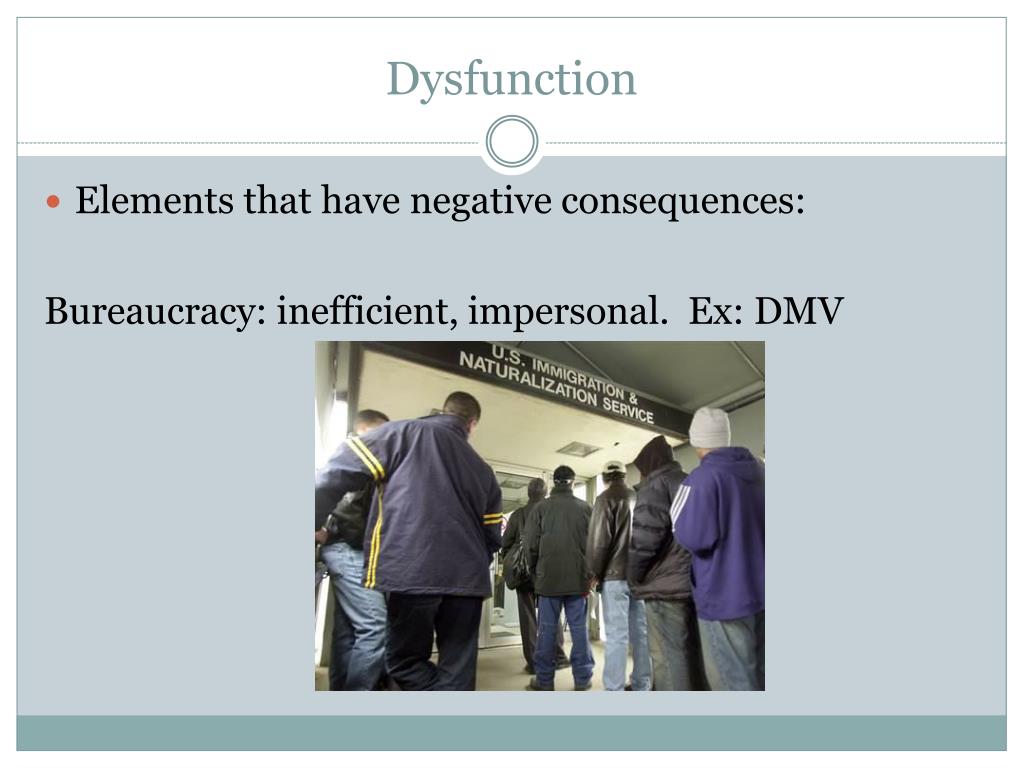 Dysfunction

Elements that have negative consequences:

Bureaucracy: inefficient, impersonal. Ex: DMV

U.S. IMMIGRATION & NATURALIZATION SERVICE